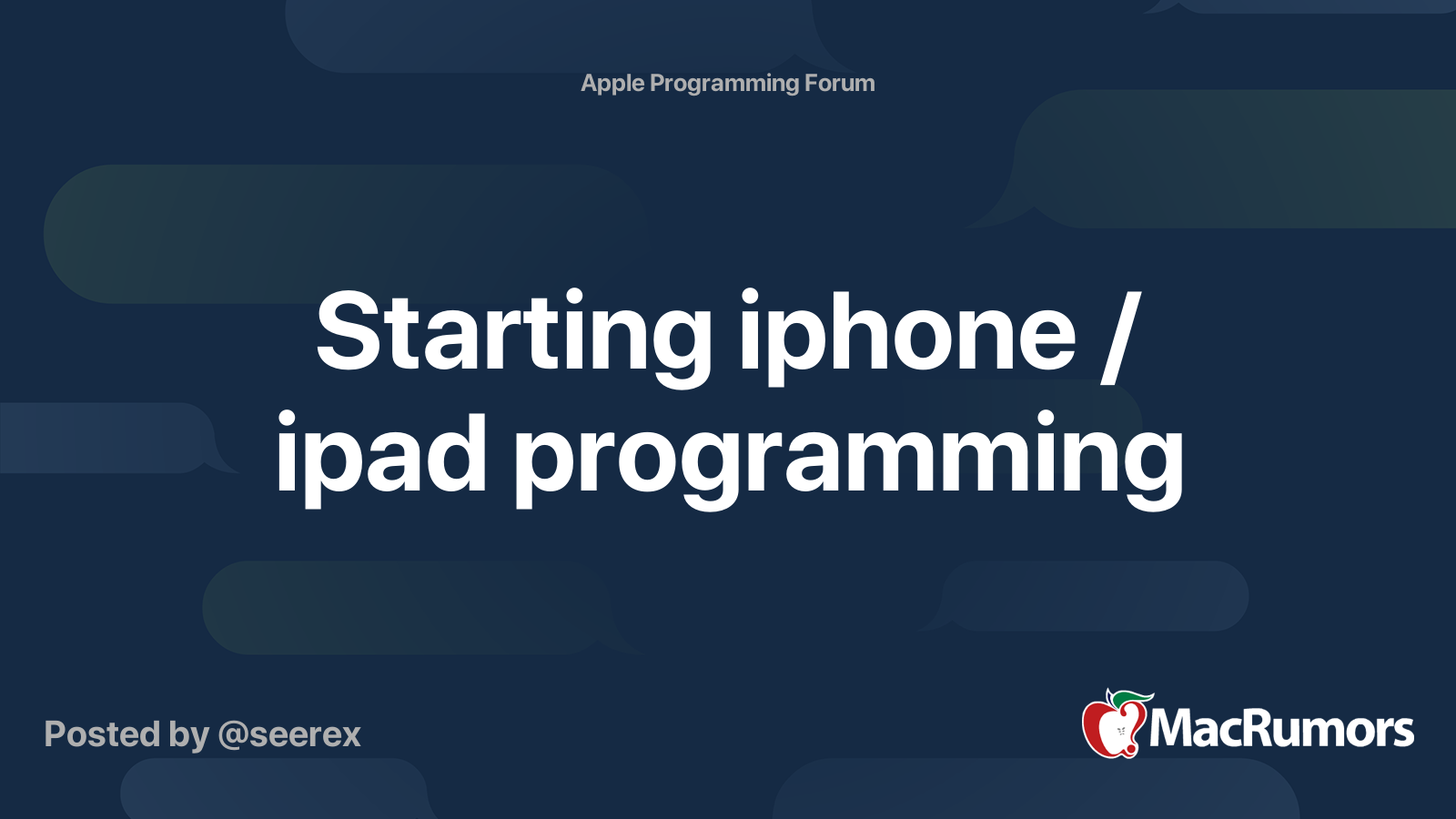 Apple Programming Forum

Starting iphone / ipad programming

Posted by @seerex

MacRumors